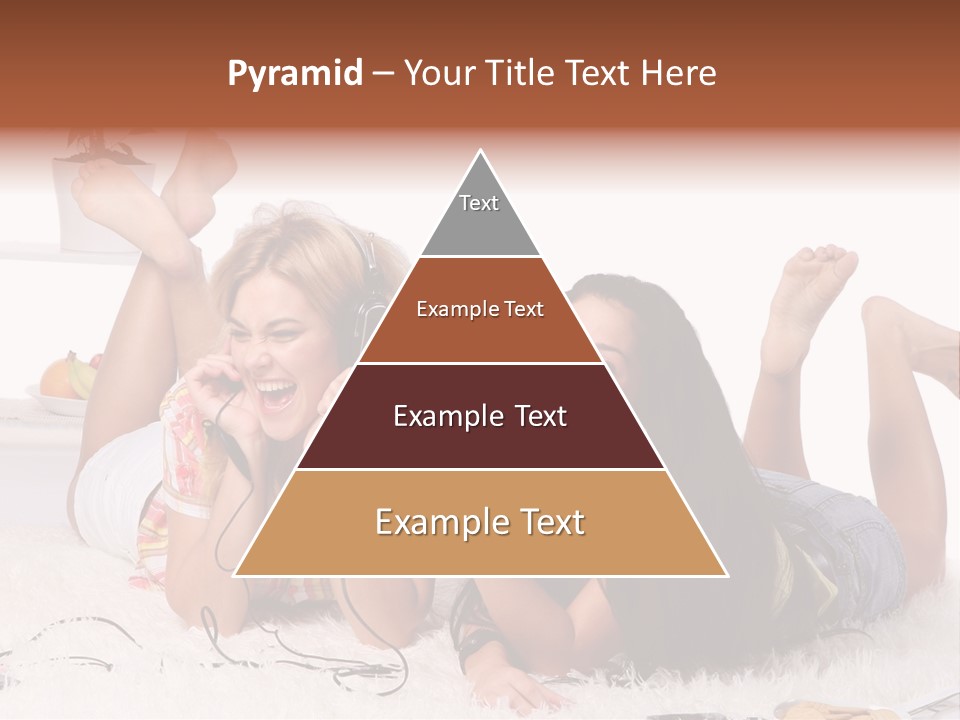 Pyramid – Your Title Text Here

Text

Example Text

Example Text

Example Text